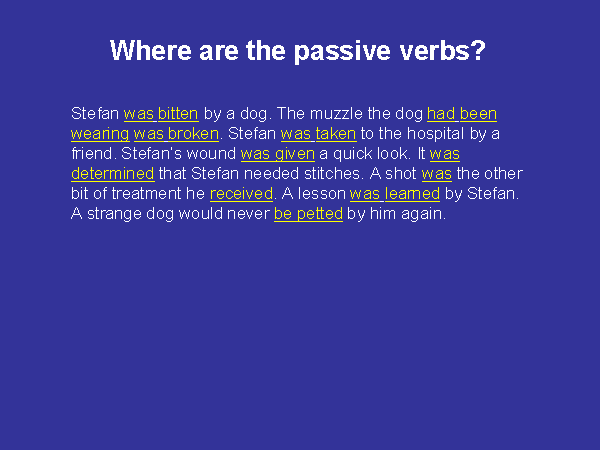 Where are the passive verbs?

Stefan was bitten by a dog. The muzzle the dog had been wearing was broken. Stefan was taken to the hospital by a friend. Stefan's wound was given a quick look. It was determined that Stefan needed stitches. A shot was the other bit of treatment he received. A lesson was learned by Stefan. A strange dog would never be petted by him again.